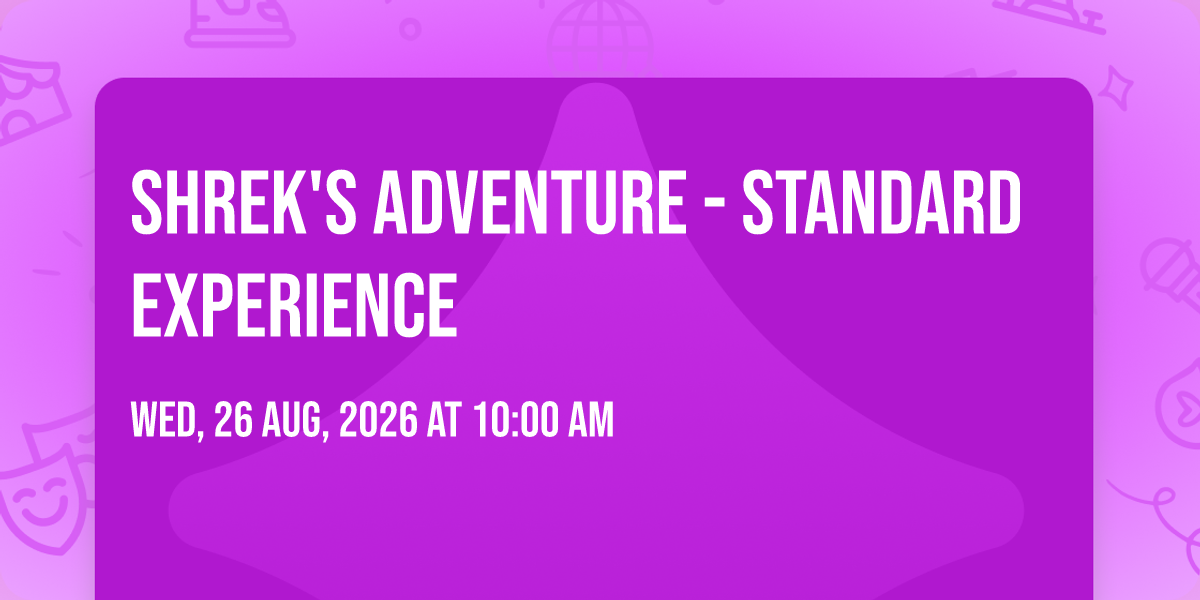 SHREK'S ADVENTURE - STANDARD EXPERIENCE

WED, 26 AUG, 2026 AT 10:00 AM